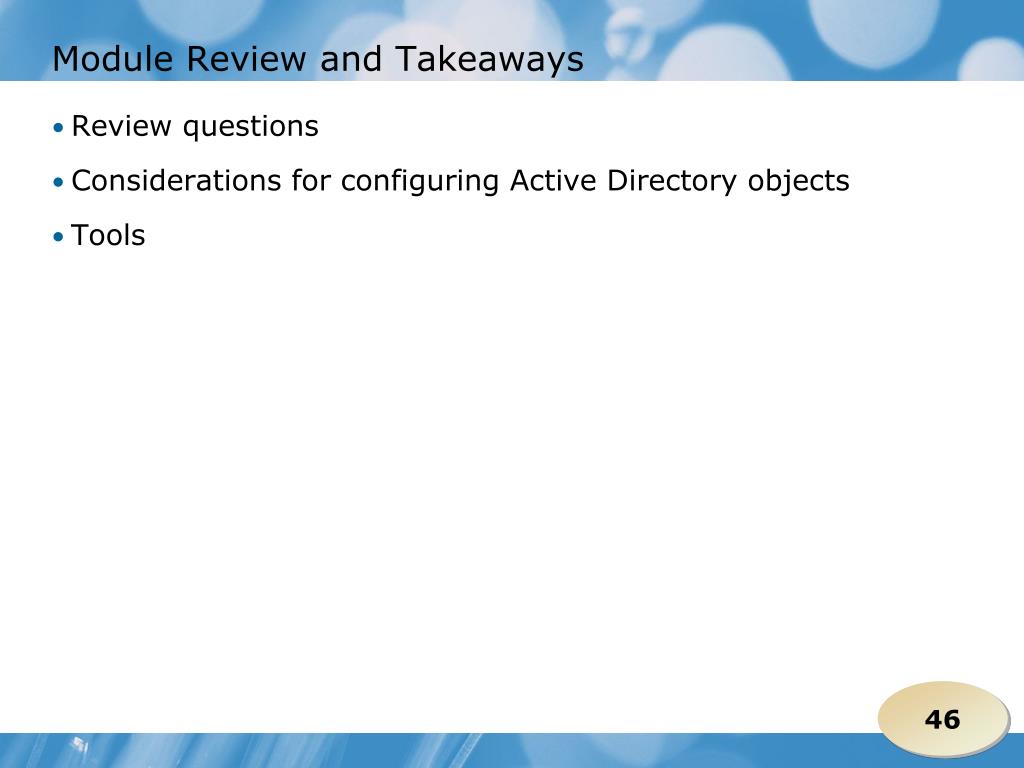 Module Review and Takeaways

• Review questions
• Considerations for configuring Active Directory objects
• Tools

46